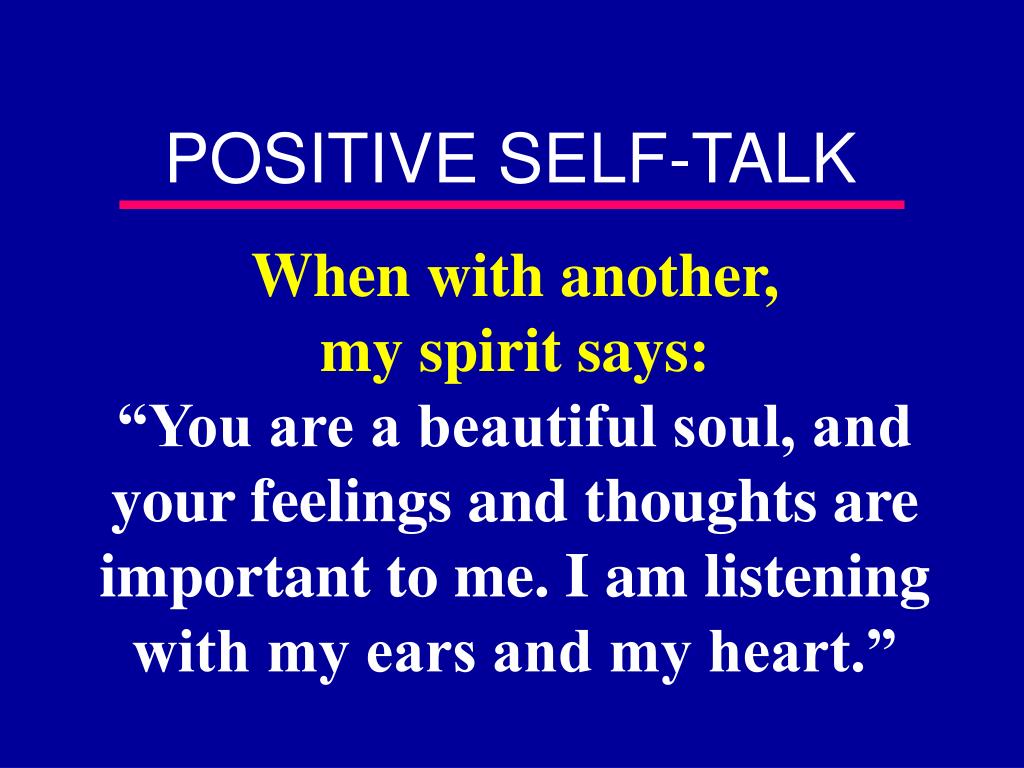 POSITIVE SELF-TALK

When with another, my spirit says:

“You are a beautiful soul, and your feelings and thoughts are important to me. I am listening with my ears and my heart.”